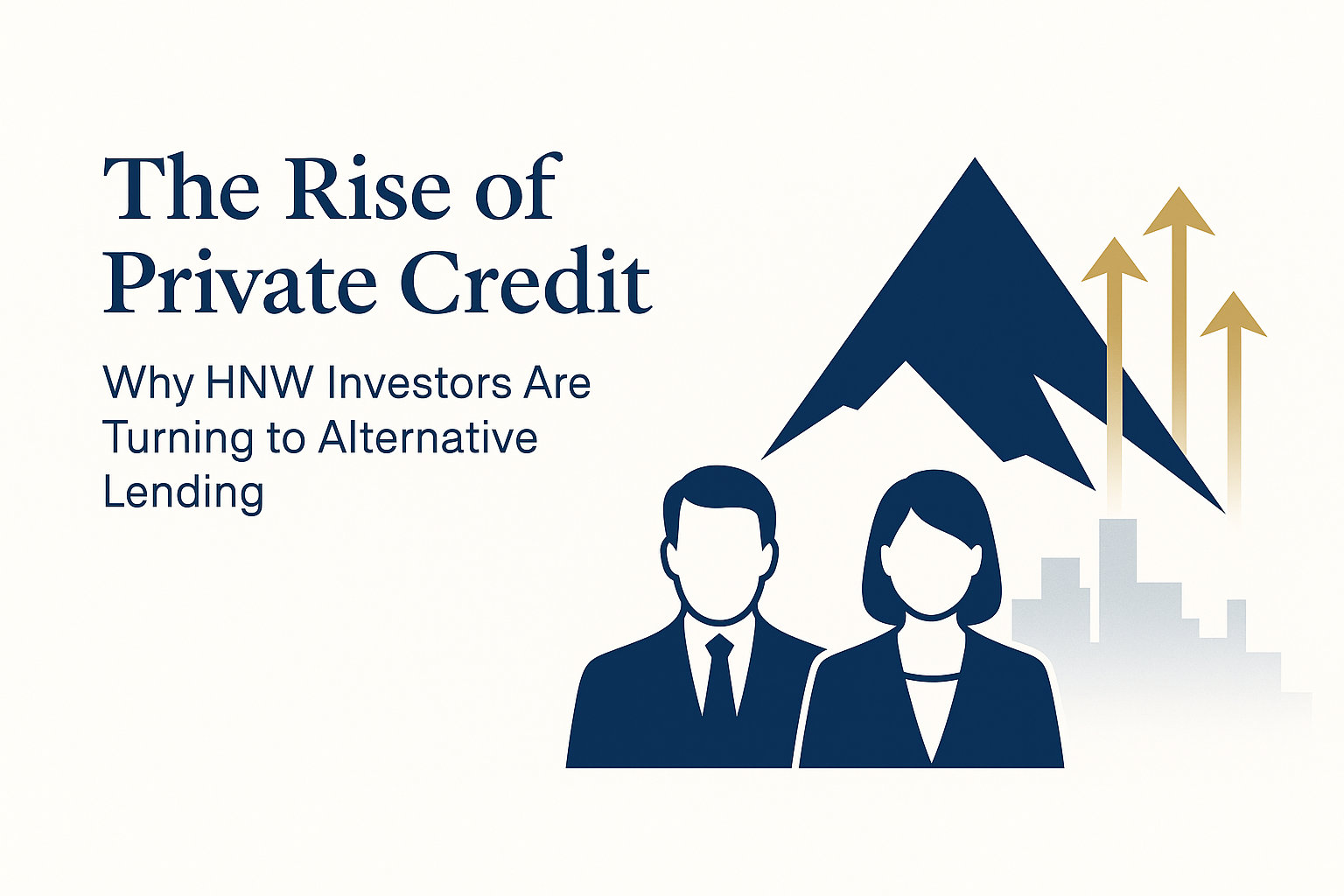 The Rise of Private Credit

Why HNW Investors Are Turning to Alternative Lending